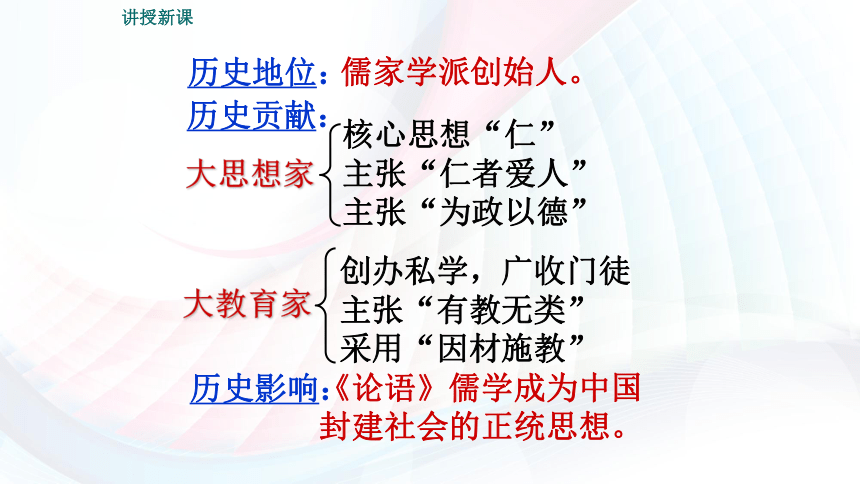 讲授新课

历史地位：儒家学派创始人。

历史贡献：

大思想家
核心思想“仁”
主张“仁者爱人”
主张“为政以德”

大教育家
创办私学，广收门徒
主张“有教无类”
采用“因材施教”

历史影响：《论语》儒学成为中国封建社会的正统思想。